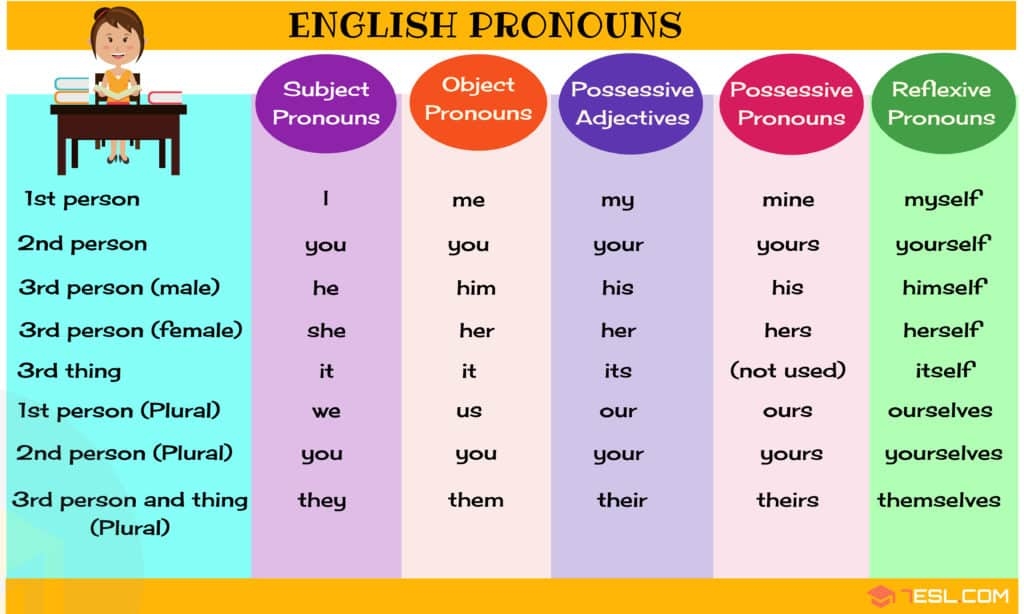 ENGLISH PRONOUNS

| | Subject Pronouns | Object Pronouns | Possessive Adjectives | Possessive Pronouns | Reflexive Pronouns |
|---|---|---|---|---|---|
| 1st person | I | me | my | mine | myself |
| 2nd person | you | you | your | yours | yourself |
| 3rd person (male) | he | him | his | his | himself |
| 3rd person (female) | she | her | her | hers | herself |
| 3rd thing | it | it | its | (not used) | itself |
| 1st person (Plural) | we | us | our | ours | ourselves |
| 2nd person (Plural) | you | you | your | yours | yourselves |
| 3rd person and thing (Plural) | they | them | their | theirs | themselves |

7ESL.COM